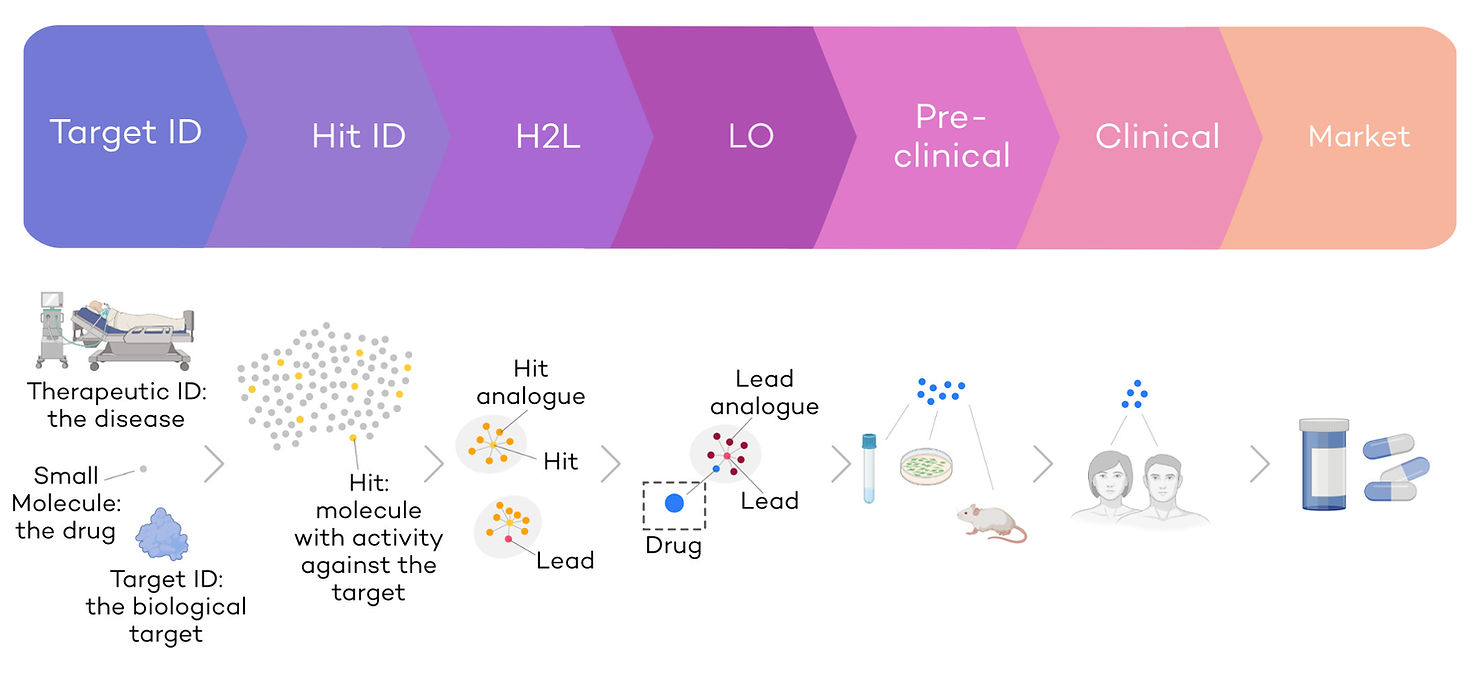 Target ID

Hit ID

H2L

LO

Pre-clinical

Clinical

Market

Therapeutic ID: the disease

Small Molecule: the drug

Target ID: the biological target

Hit: molecule with activity against the target

Hit analogue

Hit

Lead

Lead analogue

Lead

Drug